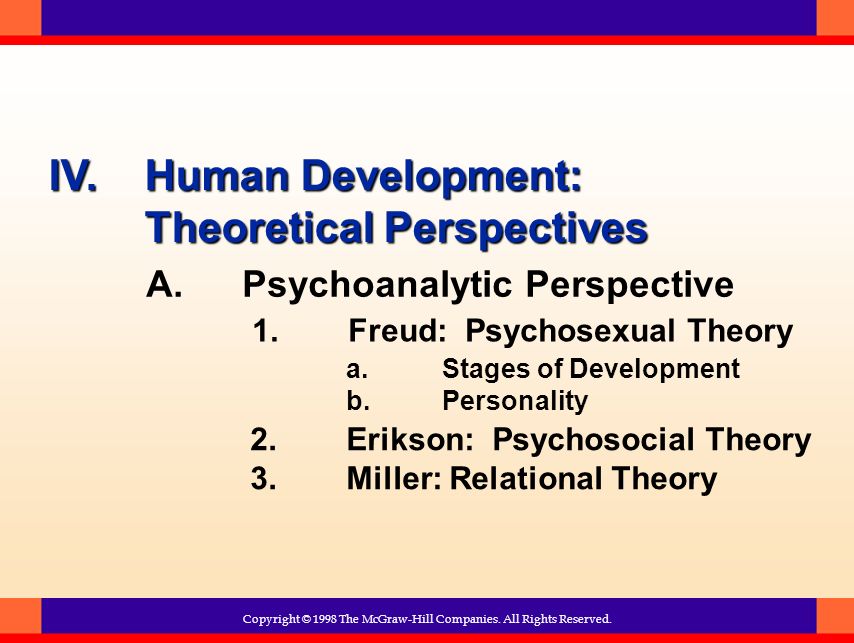 IV. Human Development: Theoretical Perspectives

A. Psychoanalytic Perspective

1. Freud: Psychosexual Theory

a. Stages of Development

b. Personality

2. Erikson: Psychosocial Theory

3. Miller: Relational Theory

Copyright © 1998 The McGraw-Hill Companies. All Rights Reserved.